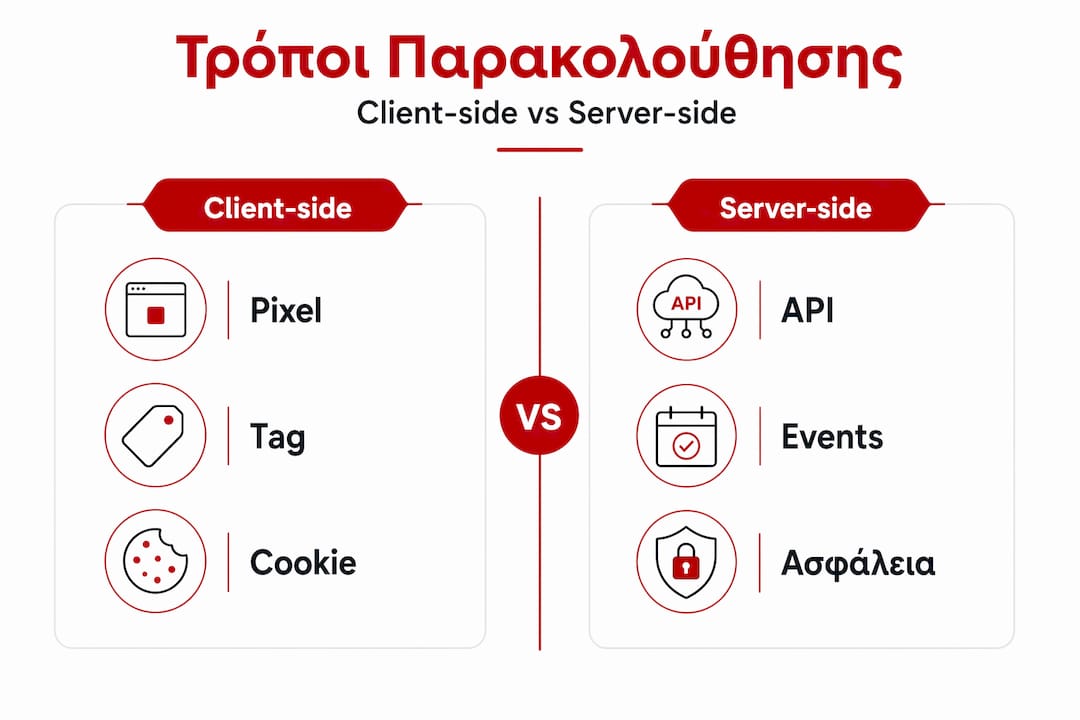 Τρόποι Παρακολούθησης
Client-side vs Server-side

Client-side
Pixel
Tag
Cookie

VS

Server-side
API
API
Events
Ασφάλεια